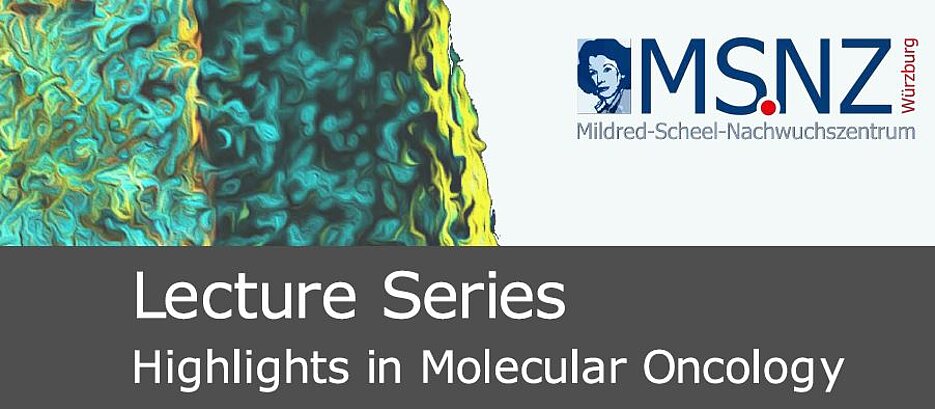 MS.NZ
Würzburg
Mildred-Scheel-Nachwuchszentrum

Lecture Series
Highlights in Molecular Oncology